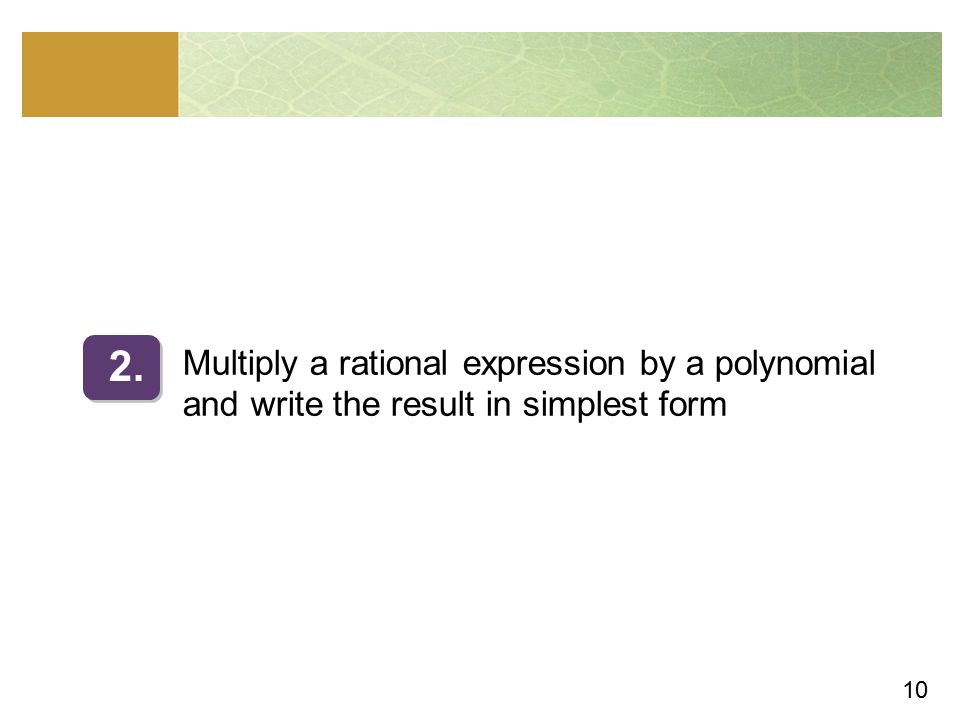 2.

Multiply a rational expression by a polynomial and write the result in simplest form

10